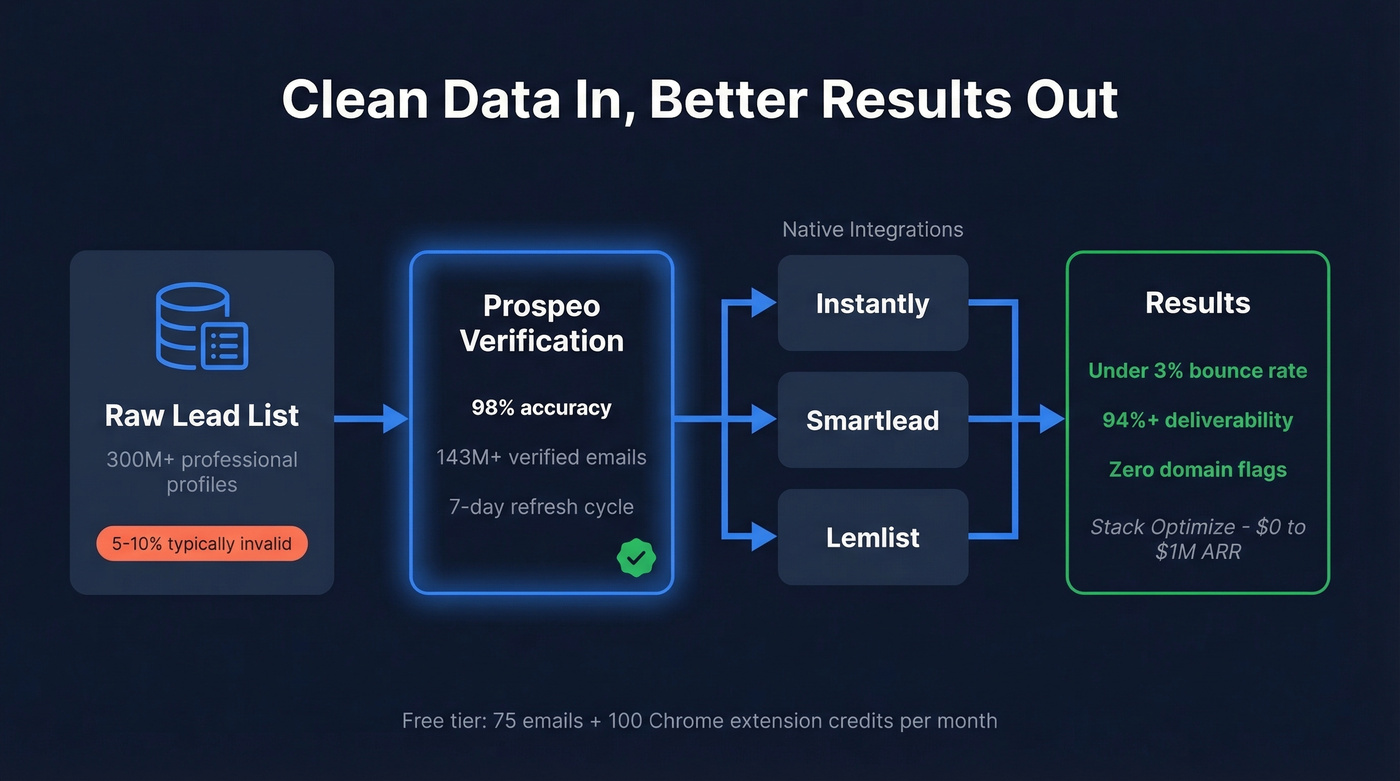 Clean Data In, Better Results Out

Raw Lead List
300M+ professional profiles
5-10% typically invalid

Prospeo Verification
98% accuracy
143M+ verified emails
7-day refresh cycle

Native Integrations
Instantly
Smartlead
Lemlist

Results
Under 3% bounce rate
94%+ deliverability
Zero domain flags
Stack Optimize - $0 to $1M ARR

Free tier: 75 emails + 100 Chrome extension credits per month